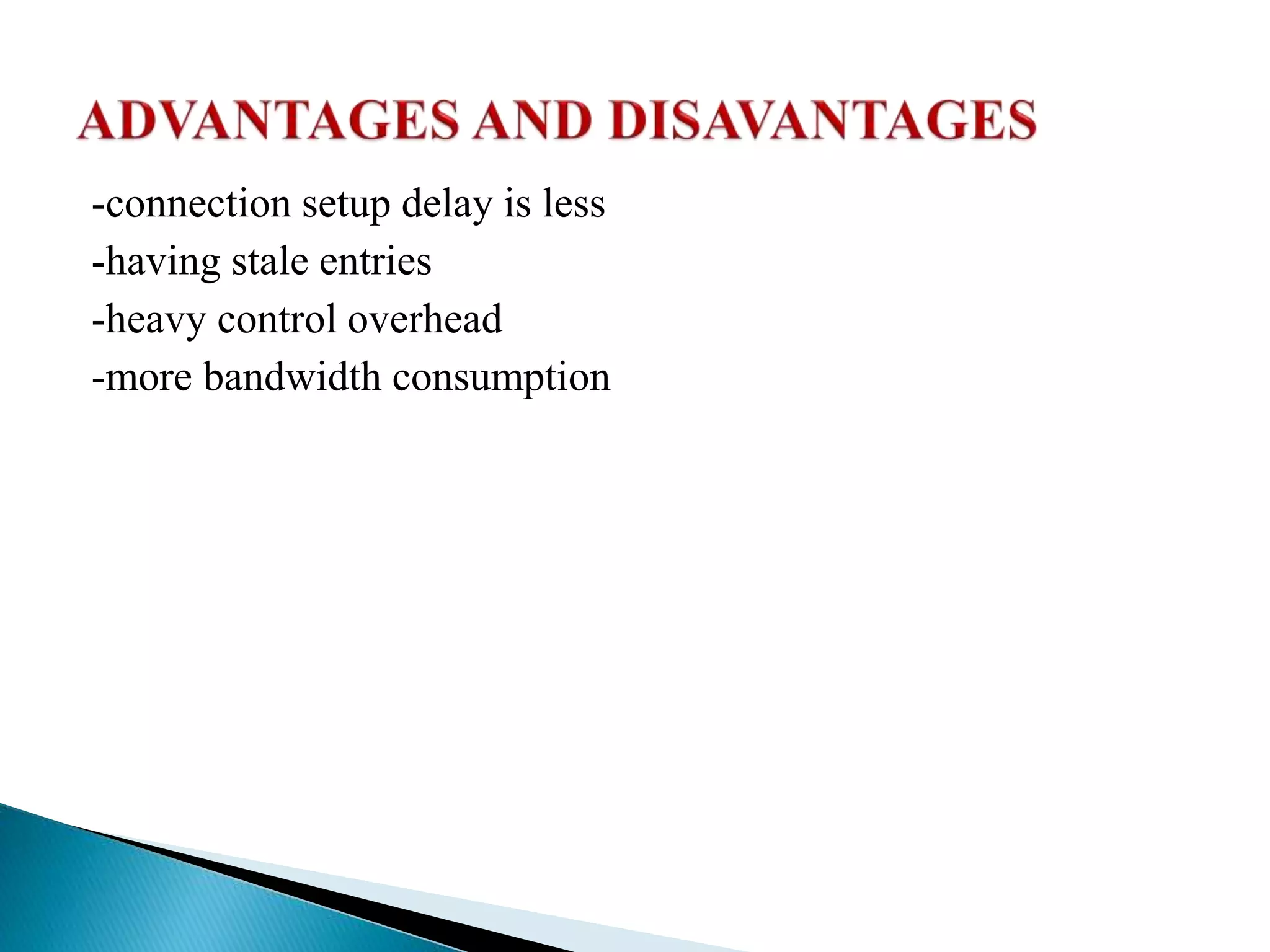 ADVANTAGES AND DISAVANTAGES

-connection setup delay is less
-having stale entries
-heavy control overhead
-more bandwidth consumption